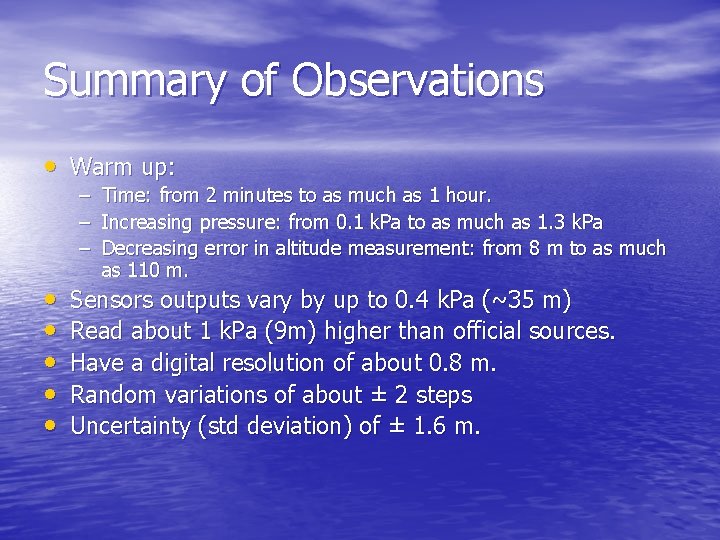 Summary of Observations

• Warm up:
 – Time: from 2 minutes to as much as 1 hour.
 – Increasing pressure: from 0.1 kPa to as much as 1.3 kPa
 – Decreasing error in altitude measurement: from 8 m to as much as 110 m.
• Sensors outputs vary by up to 0.4 kPa (~35 m)
• Read about 1 kPa (9m) higher than official sources.
• Have a digital resolution of about 0.8 m.
• Random variations of about ± 2 steps
• Uncertainty (std deviation) of ± 1.6 m.